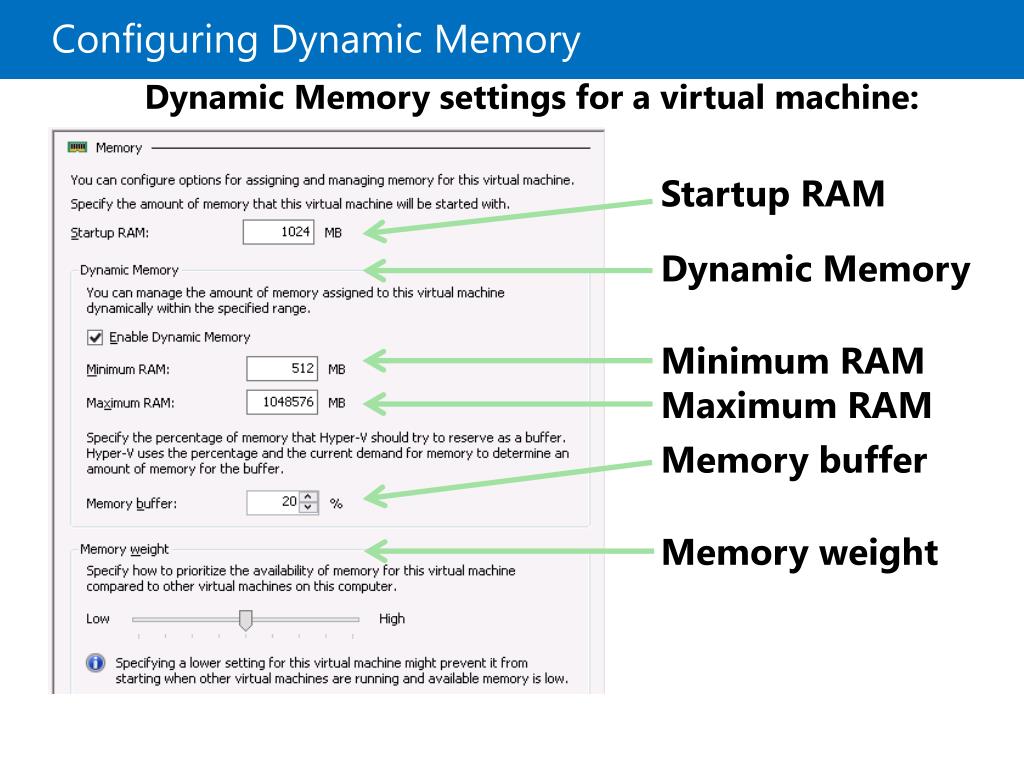 Configuring Dynamic Memory

Dynamic Memory settings for a virtual machine:

Memory

You can configure options for assigning and managing memory for this virtual machine.

Specify the amount of memory that this virtual machine will be started with.

Startup RAM: 1024 MB

Dynamic Memory

You can manage the amount of memory assigned to this virtual machine dynamically within the specified range.

Enable Dynamic Memory

Minimum RAM: 512 MB

Maximum RAM: 1048576 MB

Specify the percentage of memory that Hyper-V should try to reserve as a buffer. Hyper-V uses the percentage and the current demand for memory to determine an amount of memory for the buffer.

Memory buffer: 20 %

Memory weight

Specify how to prioritize the availability of memory for this virtual machine compared to other virtual machines on this computer.

Low High

Specifying a lower setting for this virtual machine might prevent it from starting when other virtual machines are running and available memory is low.

Startup RAM

Dynamic Memory

Minimum RAM

Maximum RAM

Memory buffer

Memory weight